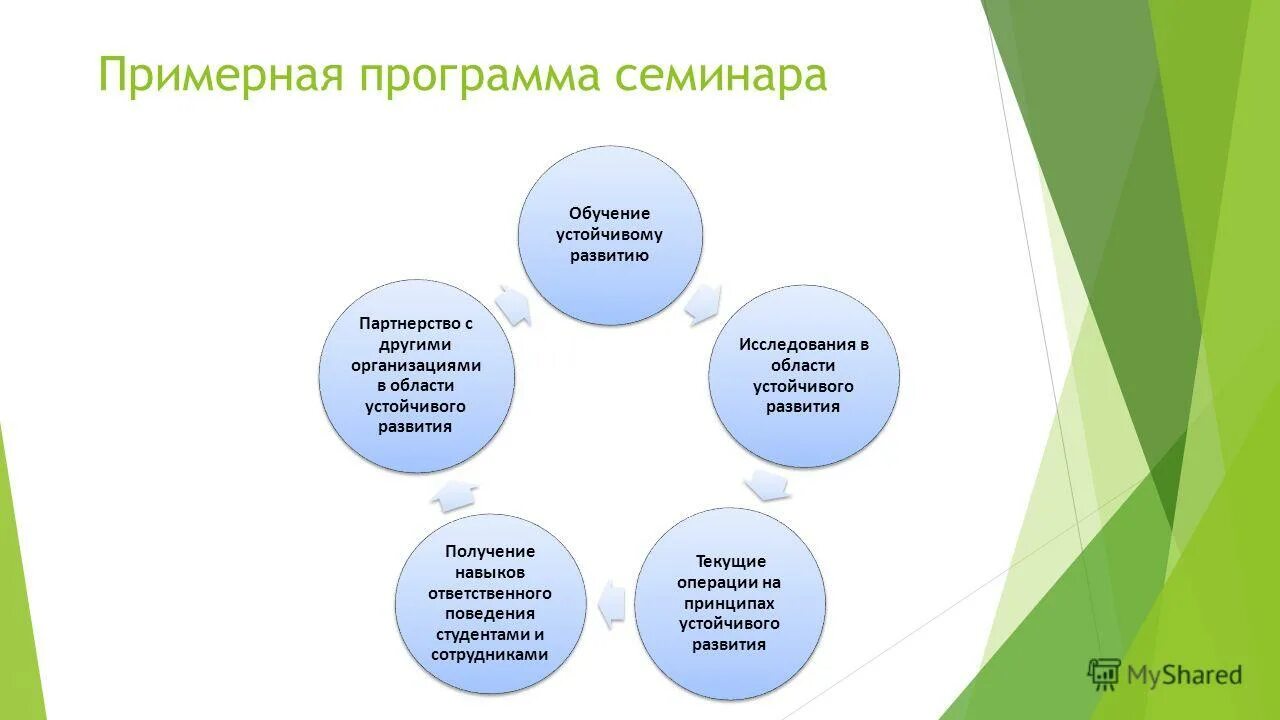 Примерная программа семинара

Обучение устойчивому развитию

Исследования в области устойчивого развития

Текущие операции на принципах устойчивого развития

Получение навыков ответственного поведения студентами и сотрудниками

Партнерство с другими организациями в области устойчивого развития

MyShared